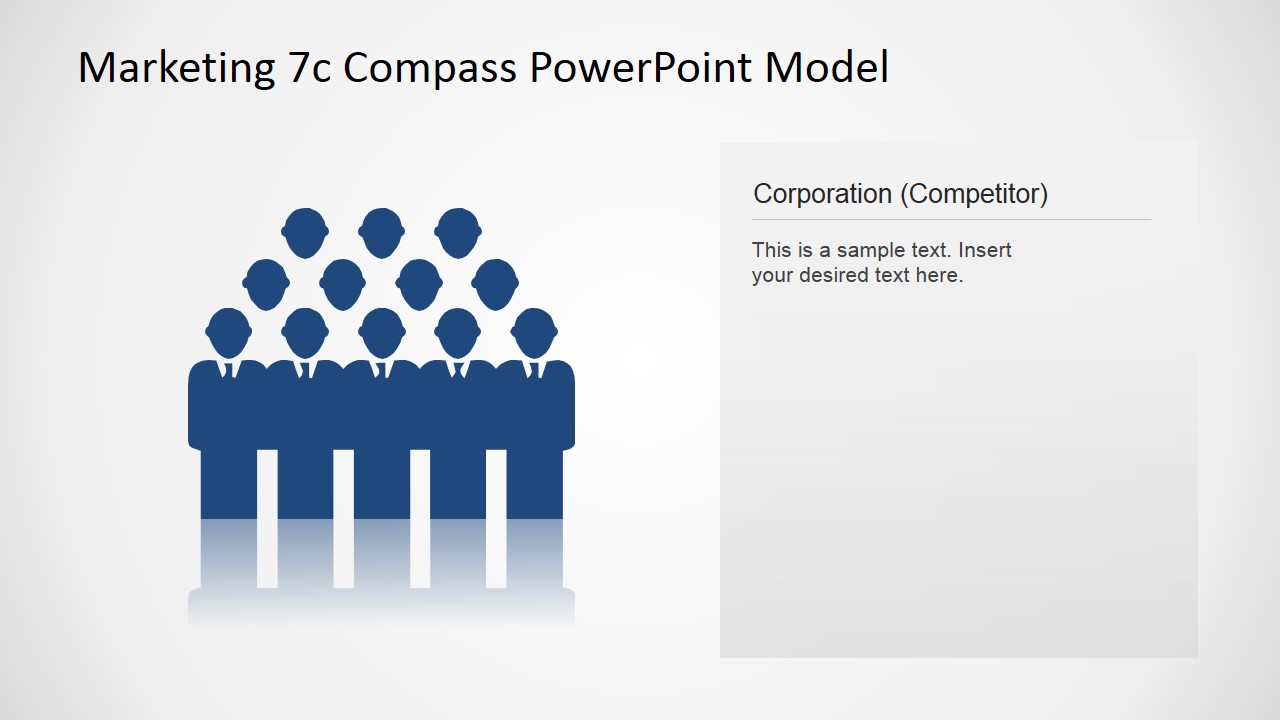 Marketing 7c Compass PowerPoint Model

Corporation (Competitor)

This is a sample text. Insert your desired text here.